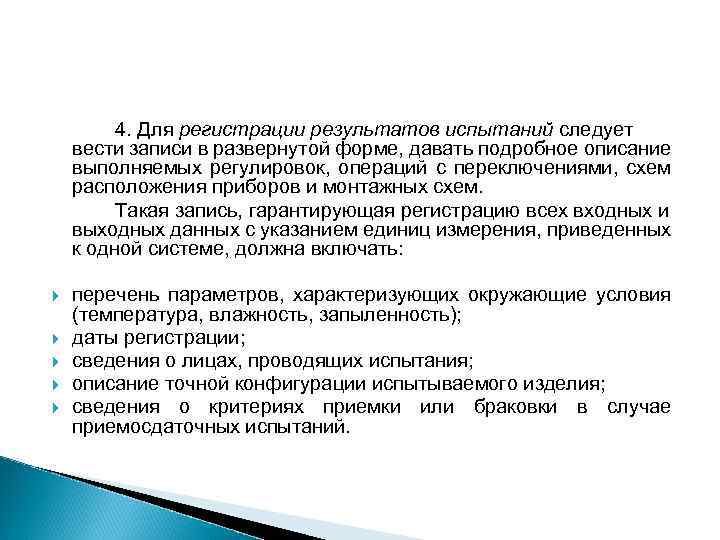 4. Для регистрации результатов испытаний следует вести записи в развернутой форме, давать подробное описание выполняемых регулировок, операций с переключениями, схем расположения приборов и монтажных схем.

Такая запись, гарантирующая регистрацию всех входных и выходных данных с указанием единиц измерения, приведенных к одной системе, должна включать:

перечень параметров, характеризующих окружающие условия (температура, влажность, запыленность);
даты регистрации;
сведения о лицах, проводящих испытания;
описание точной конфигурации испытываемого изделия;
сведения о критериях приемки или браковки в случае приемосдаточных испытаний.